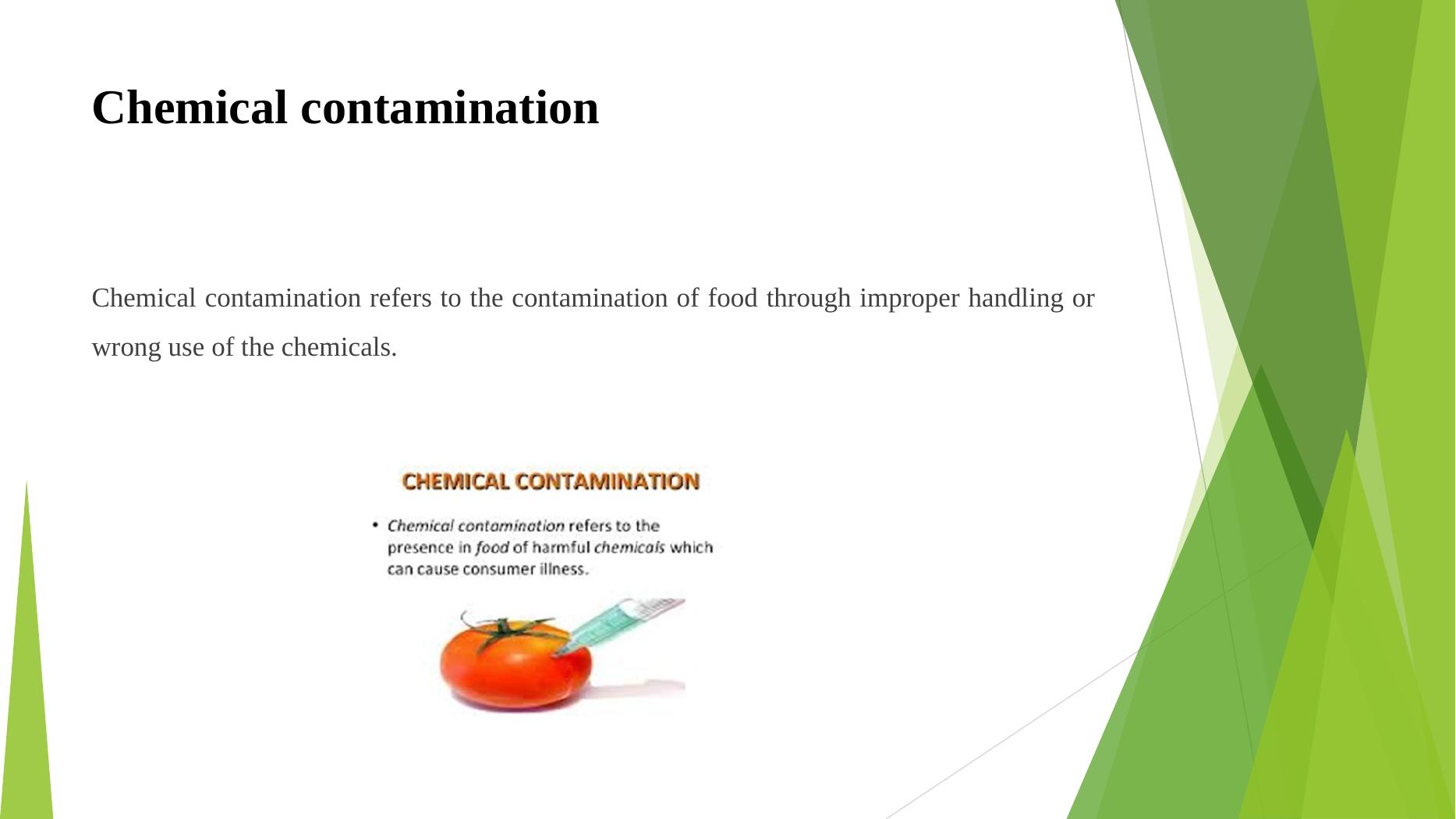 Chemical contamination

Chemical contamination refers to the contamination of food through improper handling or wrong use of the chemicals.

CHEMICAL CONTAMINATION

• Chemical contamination refers to the presence in food of harmful chemicals which can cause consumer illness.